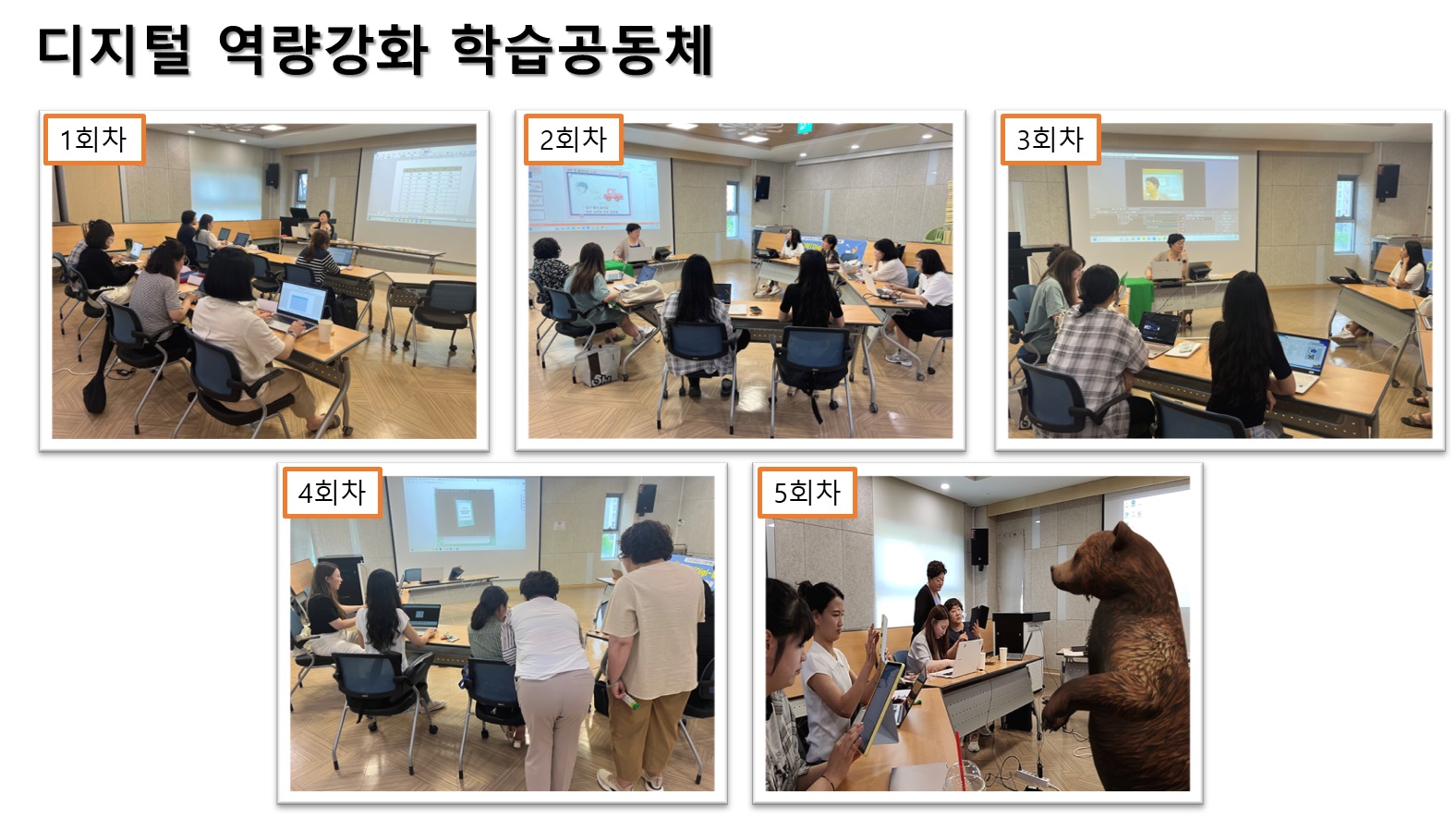 디지털 역량강화 학습공동체

1회차

2회차

3회차

4회차

5회차